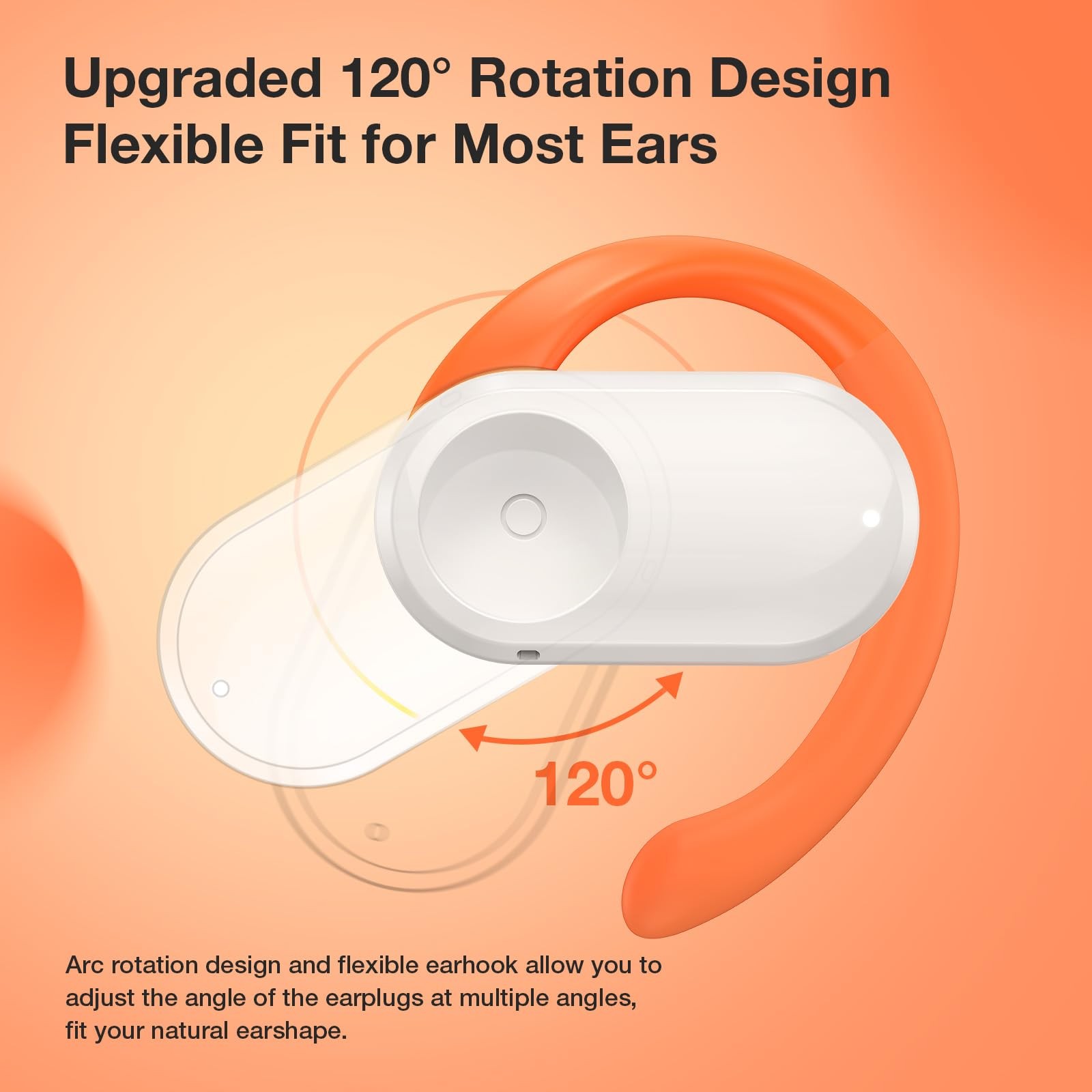 Upgraded 120° Rotation Design
Flexible Fit for Most Ears

120°

Arc rotation design and flexible earhook allow you to adjust the angle of the earplugs at multiple angles, fit your natural earshape.